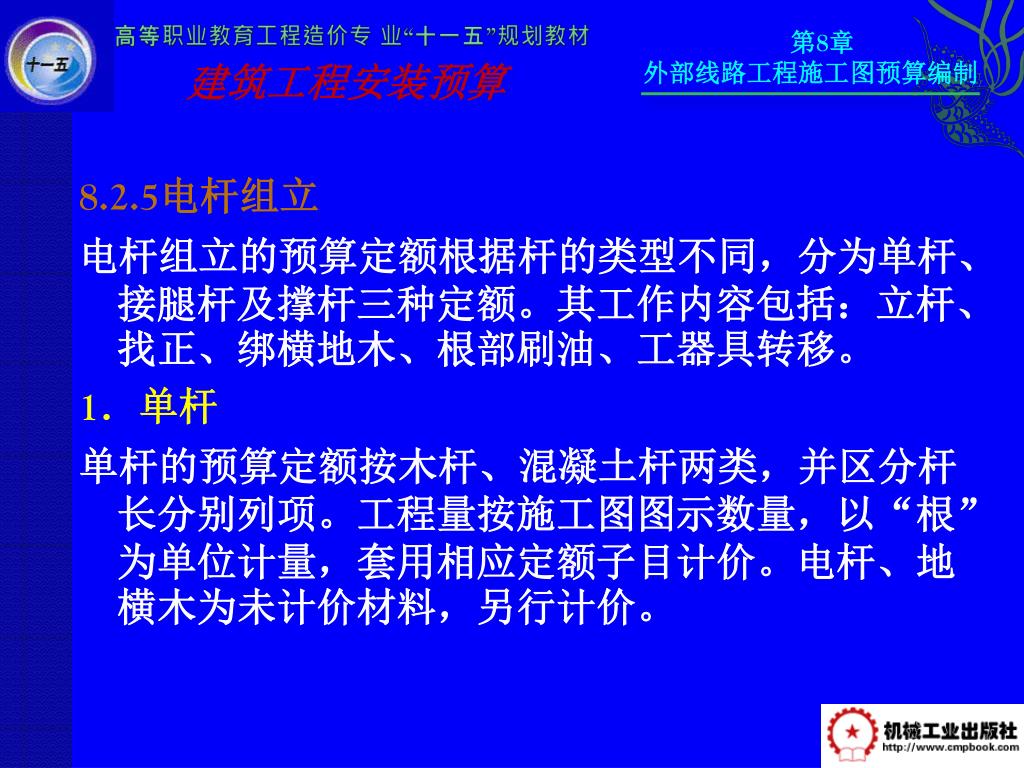 十一五

高等职业教育工程造价专 业“十一五”规划教材

建筑工程安装预算

第8章
外部线路工程施工图预算编制

8.2.5电杆组立

电杆组立的预算定额根据杆的类型不同，分为单杆、接腿杆及撑杆三种定额。其工作内容包括：立杆、找正、绑横地木、根部刷油、工器具转移。

1．单杆

单杆的预算定额按木杆、混凝土杆两类，并区分杆长分别列项。工程量按施工图图示数量，以“根”为单位计量，套用相应定额子目计价。电杆、地横木为未计价材料，另行计价。

机械工业出版社
http://www.cmpbook.com